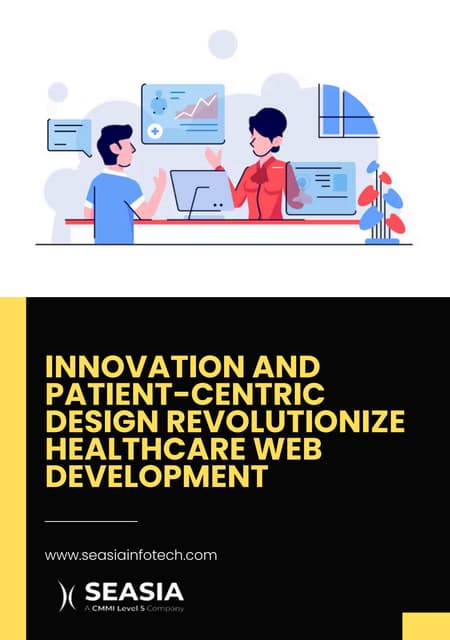 INNOVATION AND PATIENT-CENTRIC DESIGN REVOLUTIONIZE HEALTHCARE WEB DEVELOPMENT

www.seasiainfotech.com

SEASIA
A CMMI Level 5 Company